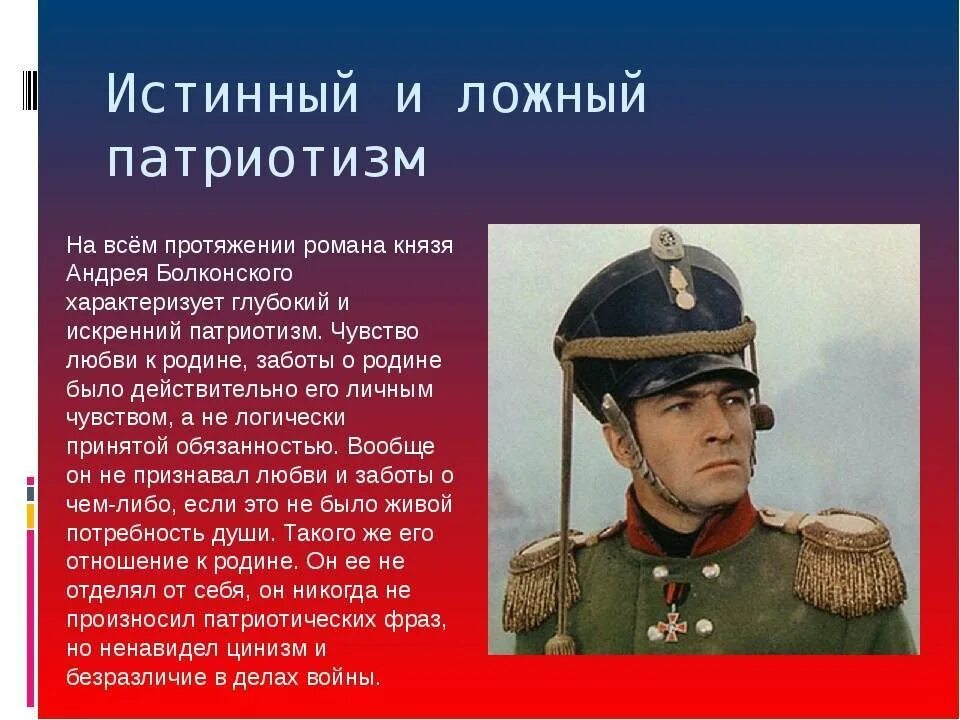 Истинный и ложный патриотизм

На всём протяжении романа князя Андрея Болконского характеризует глубокий и искренний патриотизм. Чувство любви к родине, заботы о родине было действительно его личным чувством, а не логически принятой обязанностью. Вообще он не признавал любви и заботы о чем-либо, если это не было живой потребность души. Такого же его отношение к родине. Он ее не отделял от себя, он никогда не произносил патриотических фраз, но ненавидел цинизм и безразличие в делах войны.